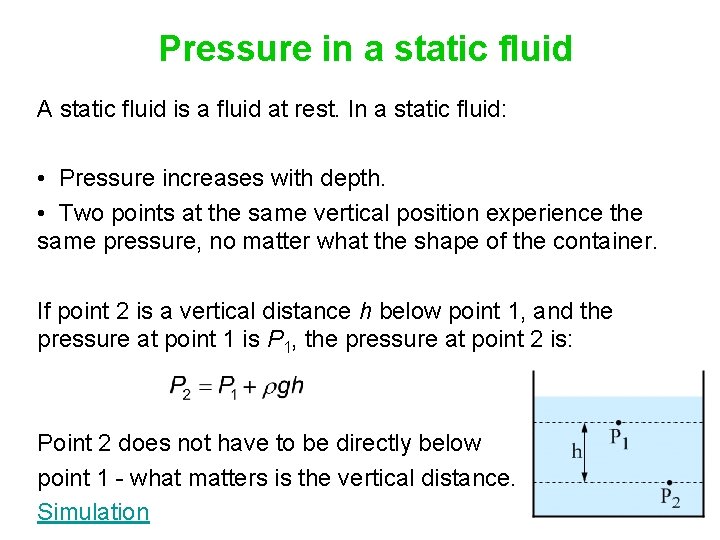 Pressure in a static fluid

A static fluid is a fluid at rest. In a static fluid:

• Pressure increases with depth.
• Two points at the same vertical position experience the same pressure, no matter what the shape of the container.

If point 2 is a vertical distance $h$ below point 1, and the pressure at point 1 is $P_1$, the pressure at point 2 is:

$P_2 = P_1 + \rho g h$

Point 2 does not have to be directly below point 1 - what matters is the vertical distance.

Simulation

h

$P_1$

$P_2$